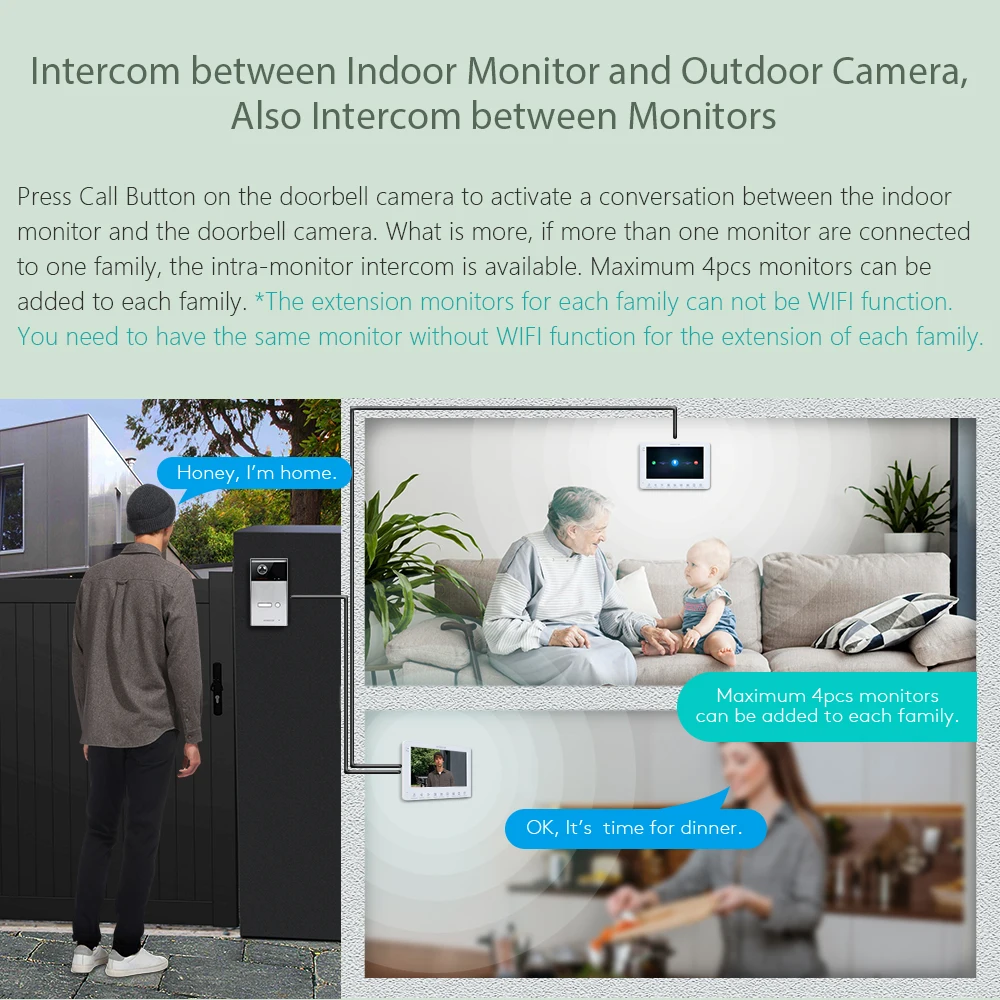 Intercom between Indoor Monitor and Outdoor Camera, Also Intercom between Monitors

Press Call Button on the doorbell camera to activate a conversation between the indoor monitor and the doorbell camera. What is more, if more than one monitor are connected to one family, the intra-monitor intercom is available. Maximum 4pcs monitors can be added to each family. *The extension monitors for each family can not be WIFI function. You need to have the same monitor without WIFI function for the extension of each family.

Honey, I'm home.

Maximum 4pcs monitors can be added to each family.

OK, It's time for dinner.